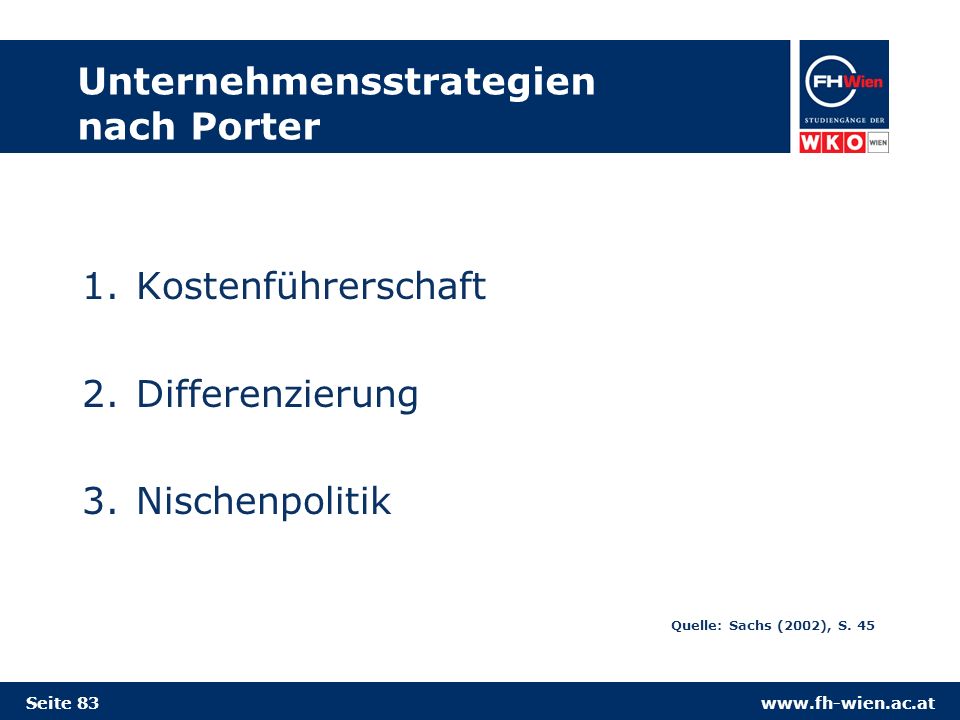 Unternehmensstrategien nach Porter

FHWien
STUDIENGÄNGE DER
WKO WIEN

1. Kostenführerschaft

2. Differenzierung

3. Nischenpolitik

Quelle: Sachs (2002), S. 45

Seite 83

www.fh-wien.ac.at